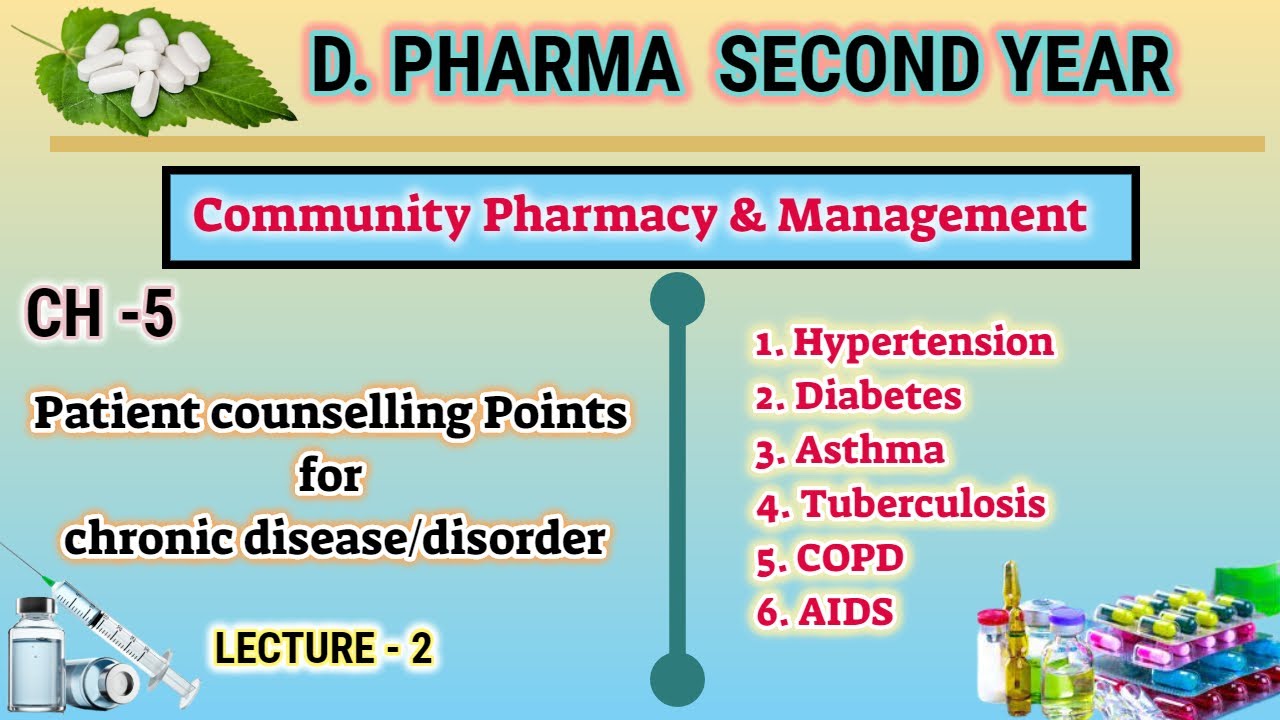 D. PHARMA SECOND YEAR

Community Pharmacy & Management

CH -5

Patient counselling Points for chronic disease/disorder

LECTURE - 2

1. Hypertension
2. Diabetes
3. Asthma
4. Tuberculosis
5. COPD
6. AIDS